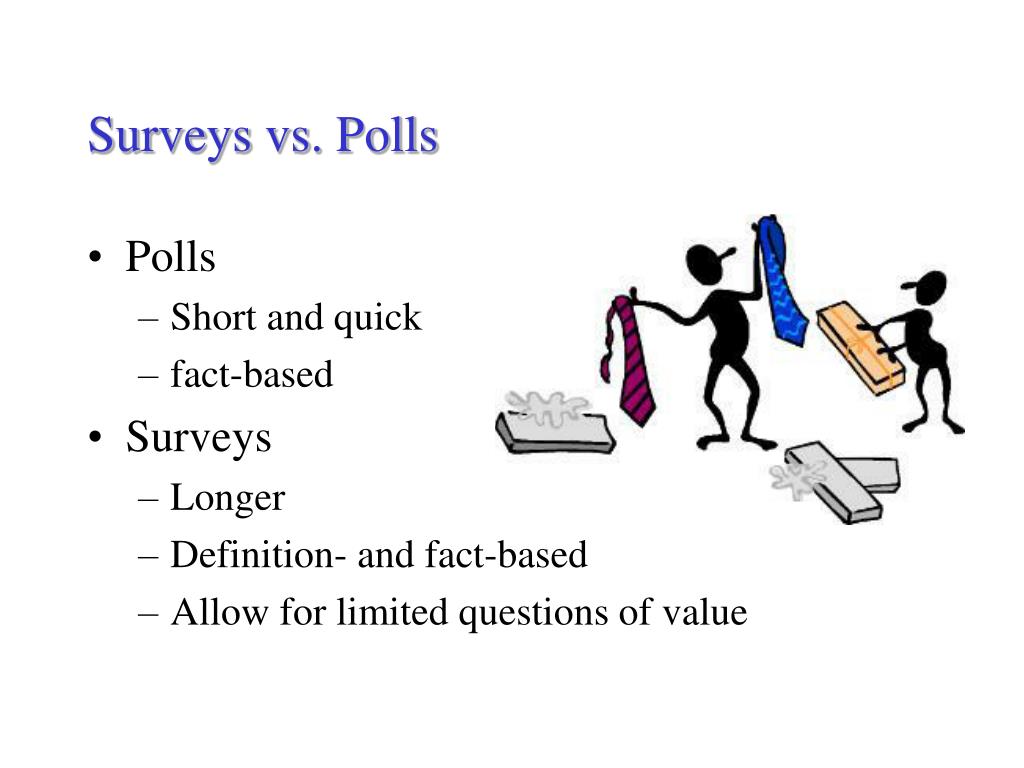 Surveys vs. Polls

• Polls
– Short and quick
– fact-based
• Surveys
– Longer
– Definition- and fact-based
– Allow for limited questions of value